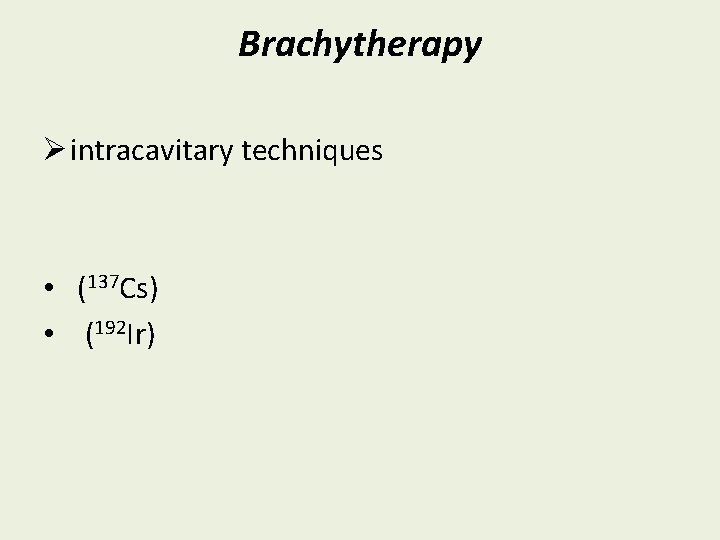 Brachytherapy

➢ intracavitary techniques

• ($^{137}Cs$)
• ($^{192}Ir$)